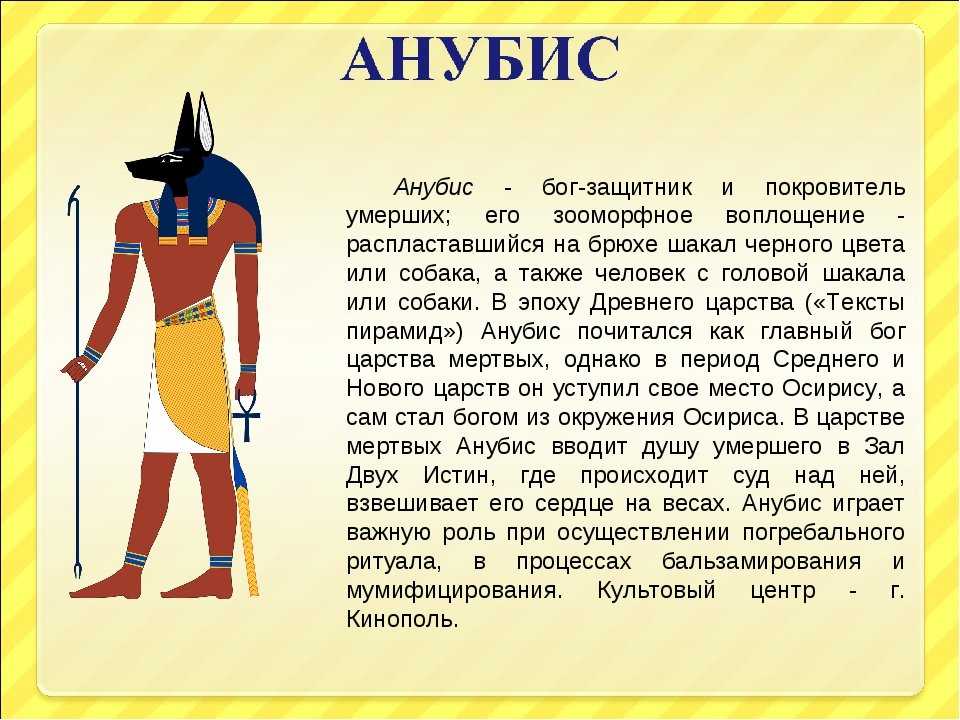 АНУБИС

Анубис - бог-защитник и покровитель умерших; его зооморфное воплощение - распластавшийся на брюхе шакал черного цвета или собака, а также человек с головой шакала или собаки. В эпоху Древнего царства («Тексты пирамид») Анубис почитался как главный бог царства мертвых, однако в период Среднего и Нового царств он уступил свое место Осирису, а сам стал богом из окружения Осириса. В царстве мертвых Анубис вводит душу умершего в Зал Двух Истин, где происходит суд над ней, взвешивает его сердце на весах. Анубис играет важную роль при осуществлении погребального ритуала, в процессах бальзамирования и мумифицирования. Культовый центр - г. Кинополь.